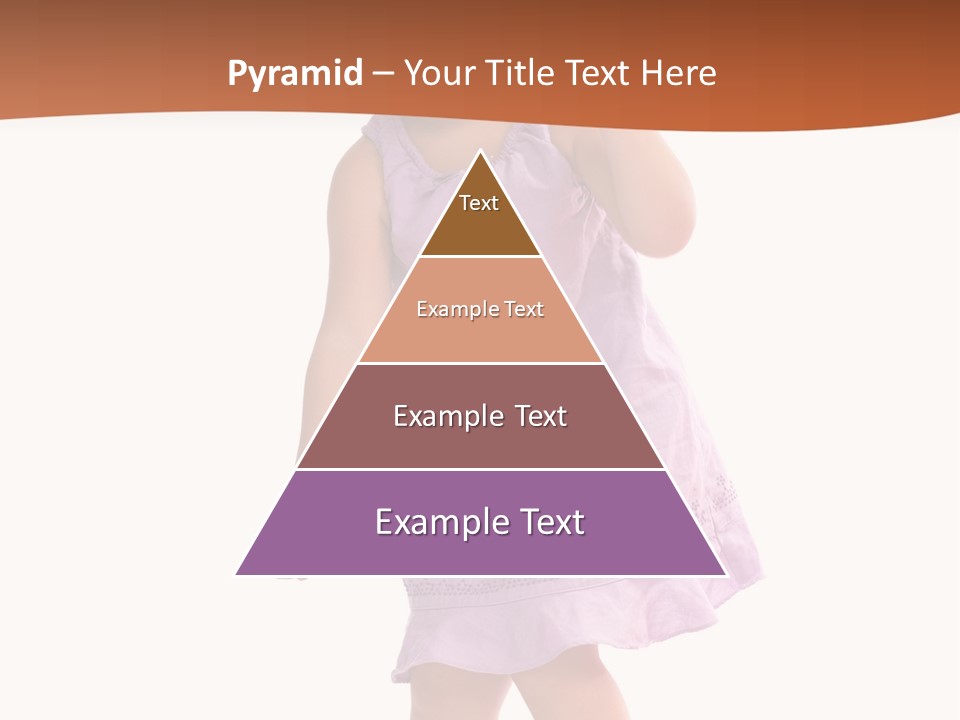 Pyramid – Your Title Text Here

Text

Example Text

Example Text

Example Text